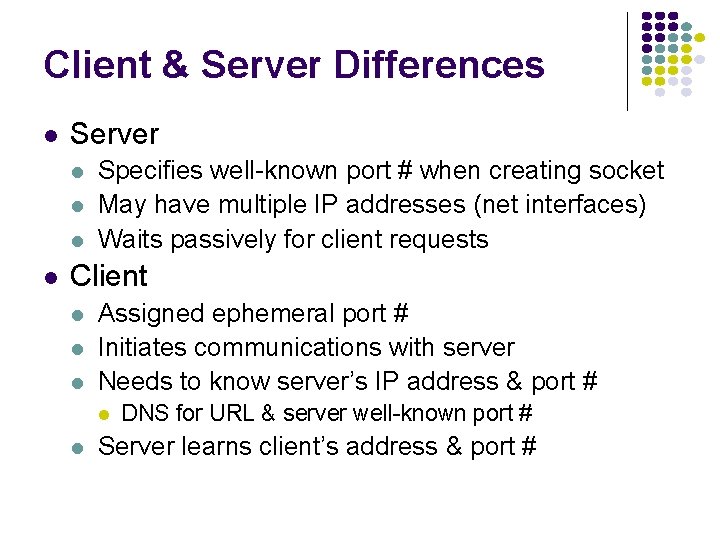 Client & Server Differences

- Server
  - Specifies well-known port # when creating socket
  - May have multiple IP addresses (net interfaces)
  - Waits passively for client requests
- Client
  - Assigned ephemeral port #
  - Initiates communications with server
  - Needs to know server's IP address & port #
    - DNS for URL & server well-known port #
  - Server learns client's address & port #